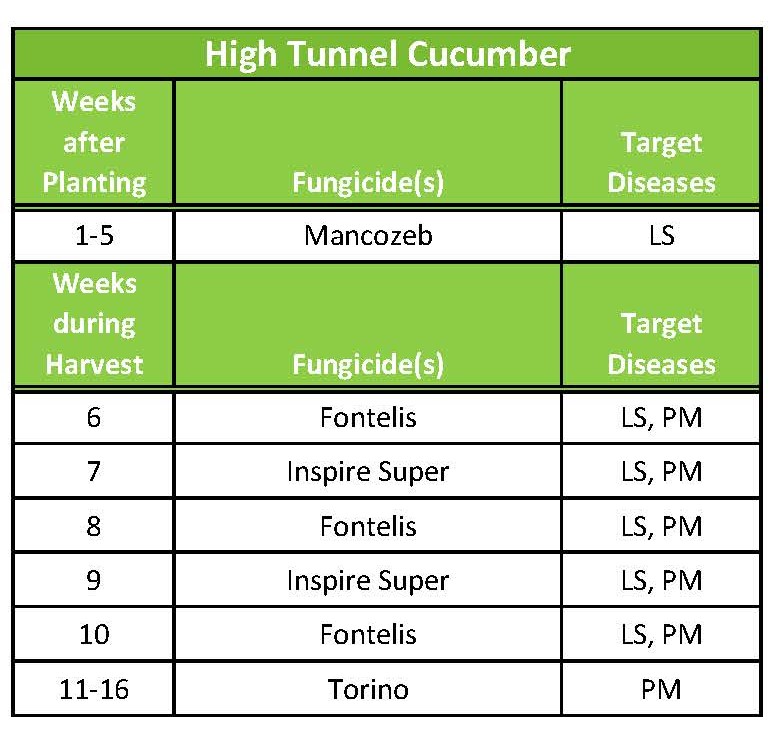 High Tunnel Cucumber

| Weeks after Planting | Fungicide(s) | Target Diseases |
|---|---|---|
| 1-5 | Mancozeb | LS |
| Weeks during Harvest | Fungicide(s) | Target Diseases |
| 6 | Fontelis | LS, PM |
| 7 | Inspire Super | LS, PM |
| 8 | Fontelis | LS, PM |
| 9 | Inspire Super | LS, PM |
| 10 | Fontelis | LS, PM |
| 11-16 | Torino | PM |